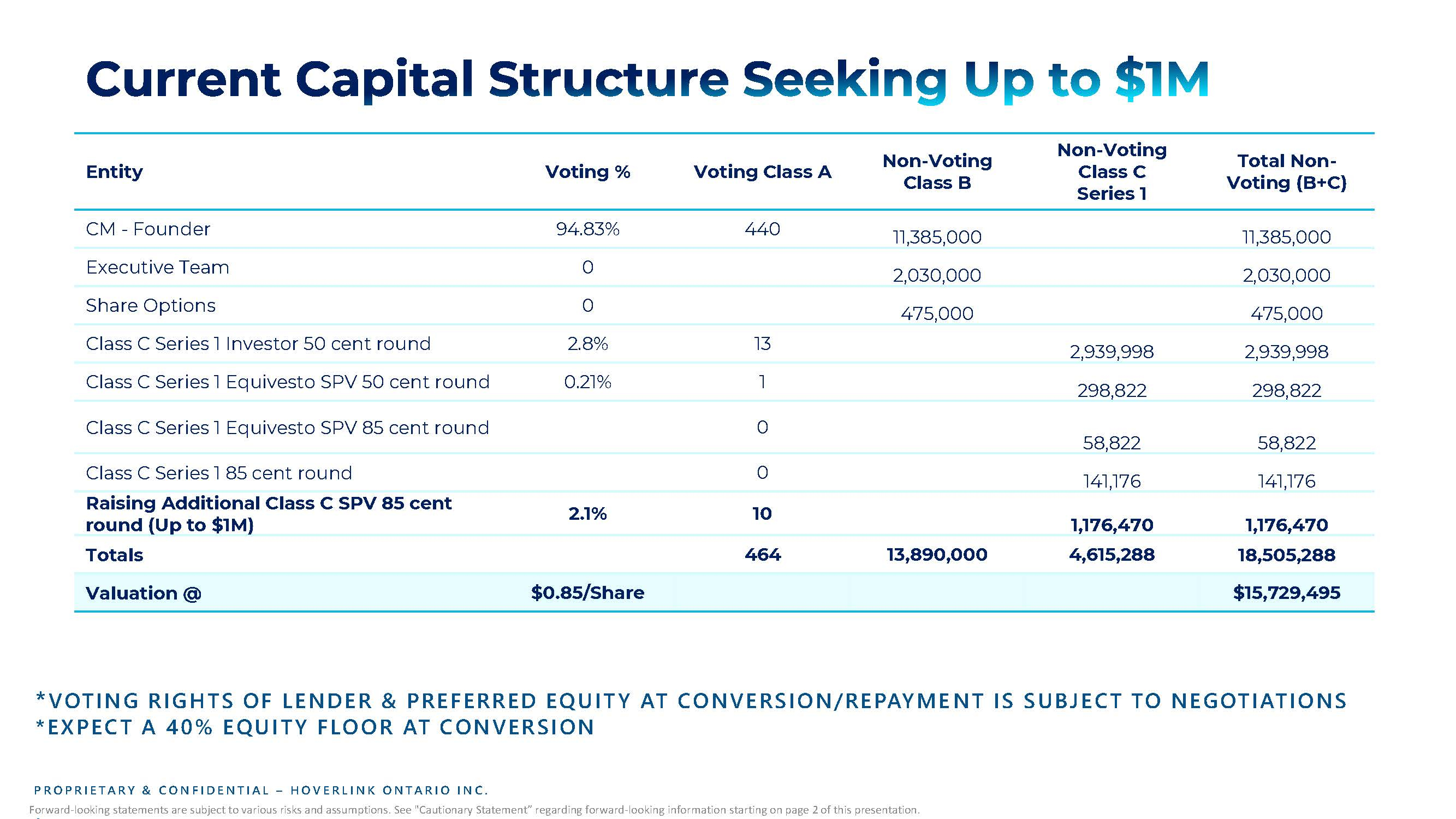 Current Capital Structure Seeking Up to $1M

| Entity | Voting % | Voting Class A | Non-Voting Class B | Non-Voting Class C Series 1 | Total Non-Voting (B+C) |
|---|---|---|---|---|---|
| CM - Founder | 94.83% | 440 | 11,385,000 | | 11,385,000 |
| Executive Team | 0 | | 2,030,000 | | 2,030,000 |
| Share Options | 0 | | 475,000 | | 475,000 |
| Class C Series 1 Investor 50 cent round | 2.8% | 13 | | 2,939,998 | 2,939,998 |
| Class C Series 1 Equivesto SPV 50 cent round | 0.21% | 1 | | 298,822 | 298,822 |
| Class C Series 1 Equivesto SPV 85 cent round | | 0 | | 58,822 | 58,822 |
| Class C Series 1 85 cent round | | 0 | | 141,176 | 141,176 |
| Raising Additional Class C SPV 85 cent round (Up to $1M) | 2.1% | 10 | | 1,176,470 | 1,176,470 |
| Totals | | 464 | 13,890,000 | 4,615,288 | 18,505,288 |
| Valuation @ | $0.85/Share | | | | $15,729,495 |

*VOTING RIGHTS OF LENDER & PREFERRED EQUITY AT CONVERSION/REPAYMENT IS SUBJECT TO NEGOTIATIONS
*EXPECT A 40% EQUITY FLOOR AT CONVERSION

PROPRIETARY & CONFIDENTIAL – HOVERLINK ONTARIO INC.
Forward-looking statements are subject to various risks and assumptions. See "Cautionary Statement" regarding forward-looking information starting on page 2 of this presentation.